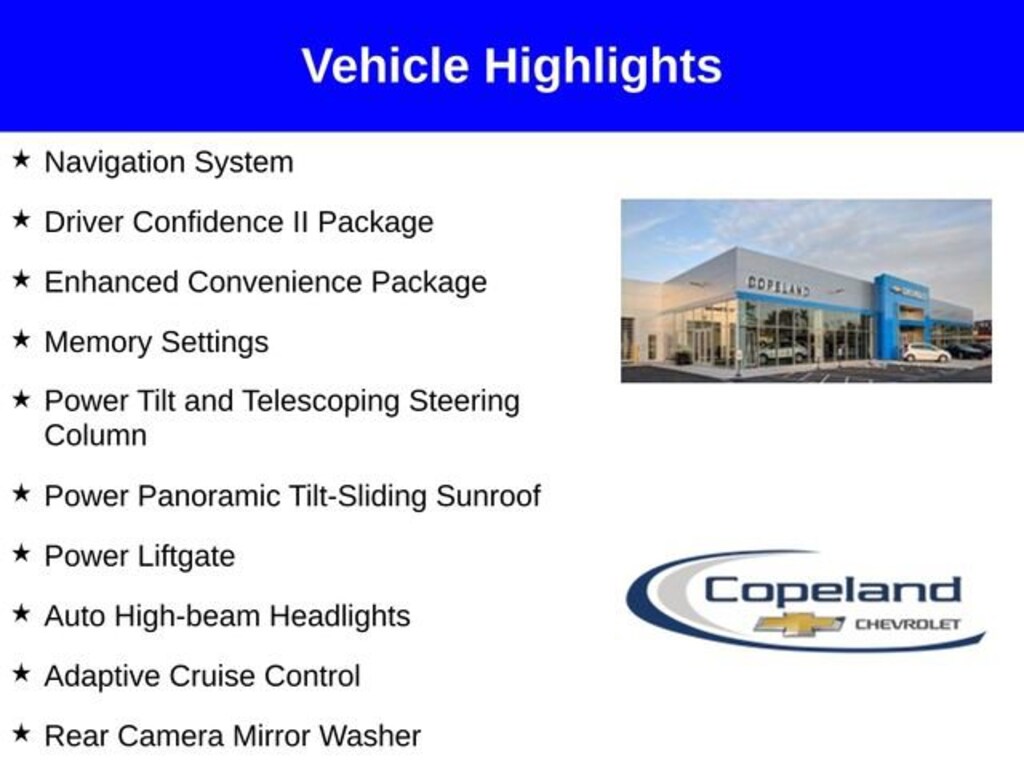 Vehicle Highlights

★ Navigation System

★ Driver Confidence II Package

★ Enhanced Convenience Package

★ Memory Settings

★ Power Tilt and Telescoping Steering Column

★ Power Panoramic Tilt-Sliding Sunroof

★ Power Liftgate

★ Auto High-beam Headlights

★ Adaptive Cruise Control

★ Rear Camera Mirror Washer

COPELAND

Copeland
CHEVROLET